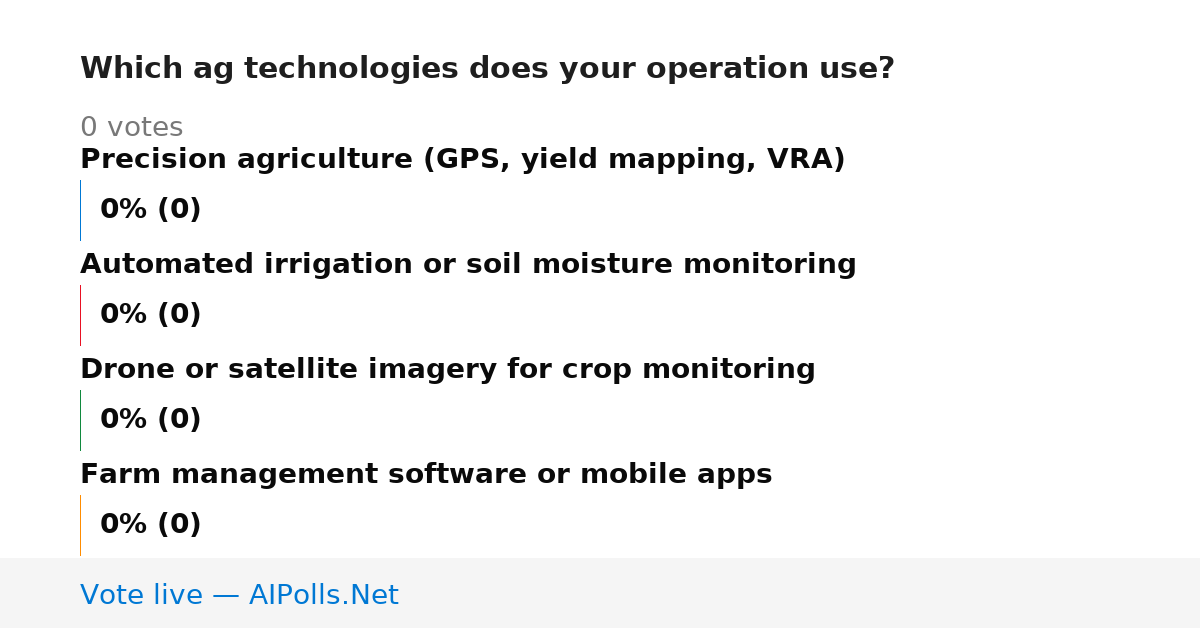 Which ag technologies does your operation use?

0 votes

Precision agriculture (GPS, yield mapping, VRA)

0% (0)

Automated irrigation or soil moisture monitoring

0% (0)

Drone or satellite imagery for crop monitoring

0% (0)

Farm management software or mobile apps

0% (0)

Vote live — AIPolls.Net